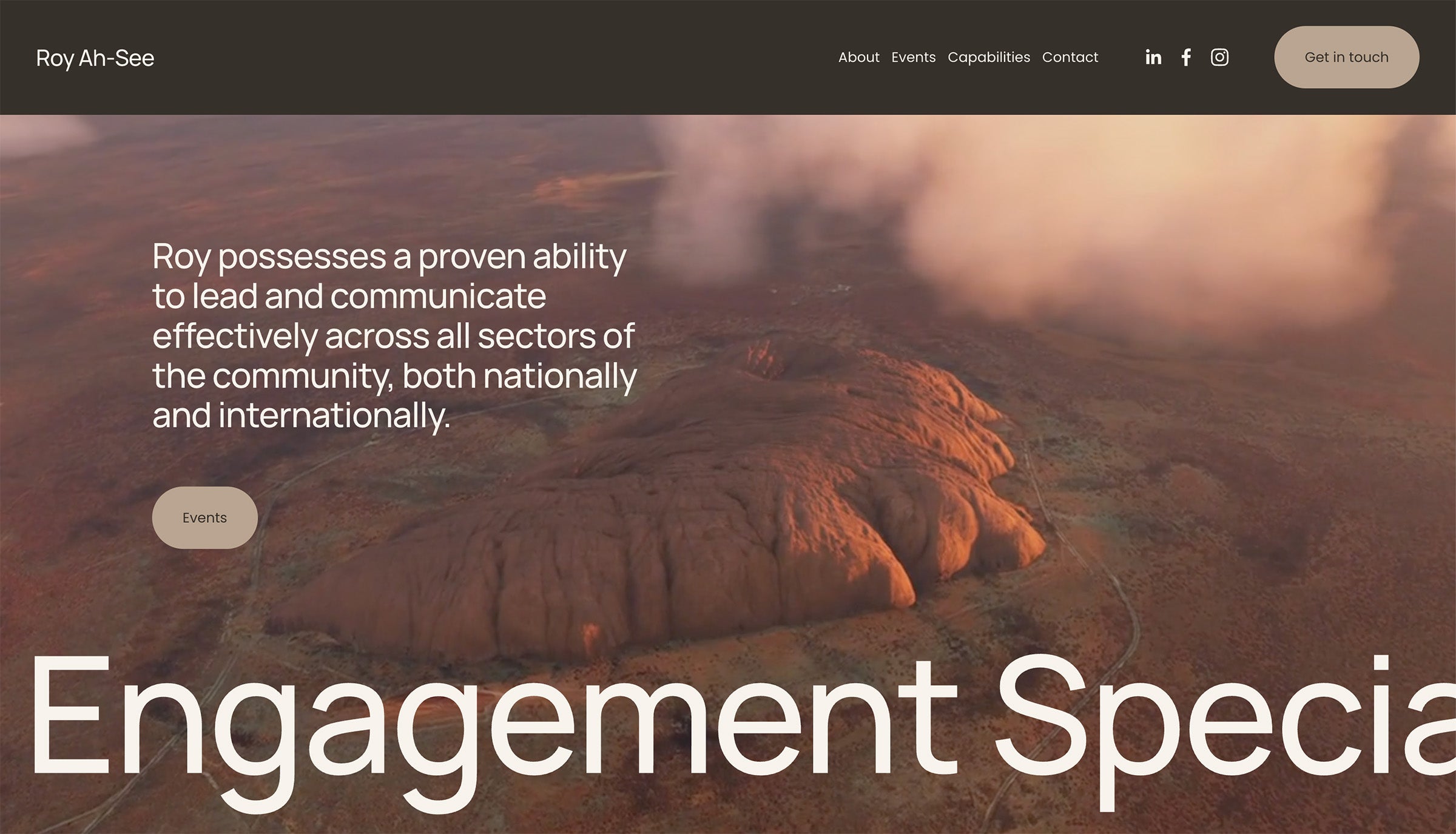 Roy Ah-See

About Events Capabilities Contact

Get in touch

Roy possesses a proven ability to lead and communicate effectively across all sectors of the community, both nationally and internationally.

Events

Engagement Specia